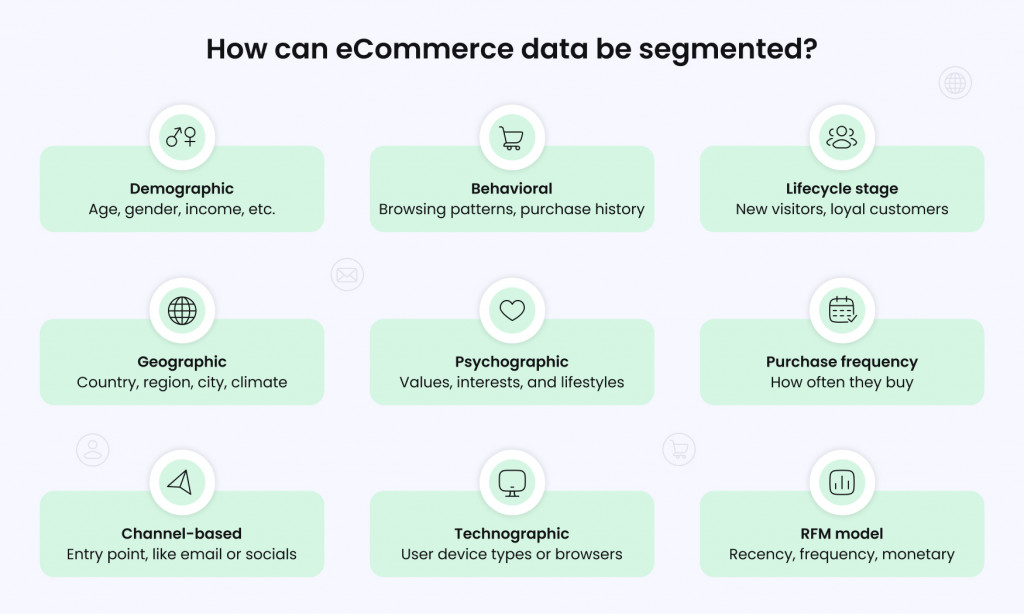 How can eCommerce data be segmented?

Demographic
Age, gender, income, etc.

Behavioral
Browsing patterns, purchase history

Lifecycle stage
New visitors, loyal customers

Geographic
Country, region, city, climate

Psychographic
Values, interests, and lifestyles

Purchase frequency
How often they buy

Channel-based
Entry point, like email or socials

Technographic
User device types or browsers

RFM model
Recency, frequency, monetary